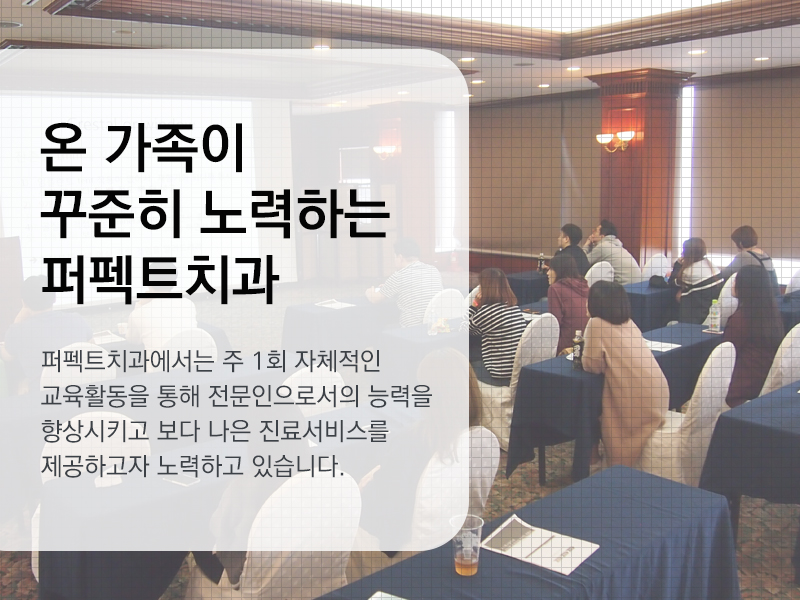 온 가족이
꾸준히 노력하는
퍼펙트치과

퍼펙트치과에서는 주 1회 자체적인 교육활동을 통해 전문인으로서의 능력을 향상시키고 보다 나은 진료서비스를 제공하고자 노력하고 있습니다.